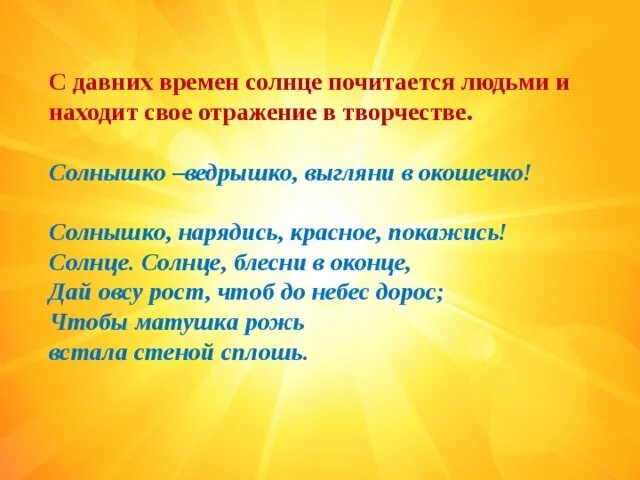 С давних времен солнце почитается людьми и находит свое отражение в творчестве.

Солнышко –ведрышко, выгляни в окошечко!

Солнышко, нарядись, красное, покажись!
Солнце. Солнце, блесни в оконце,
Дай овсу рост, чтоб до небес дорос;
Чтобы матушка рожь
встала стеной сплошь.